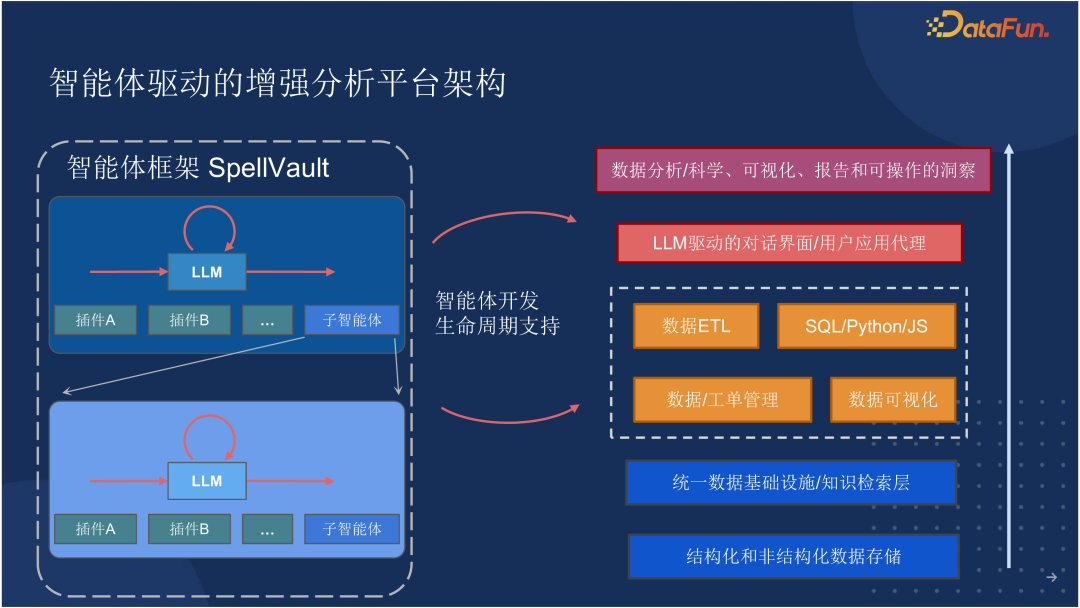 DataFun.

智能体驱动的增强分析平台架构

智能体框架 SpellVault

LLM

插件A

插件B

...

子智能体

LLM

插件A

插件B

...

子智能体

智能体开发
生命周期支持

数据分析/科学、可视化、报告和可操作的洞察

LLM驱动的对话界面/用户应用代理

数据ETL

SQL/Python/JS

数据/工单管理

数据可视化

统一数据基础设施/知识检索层

结构化和非结构化数据存储